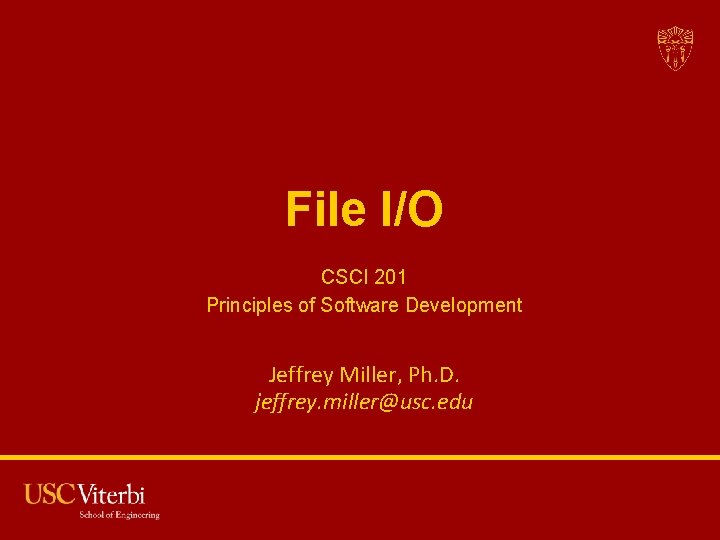 File I/O

CSCI 201
Principles of Software Development

Jeffrey Miller, Ph.D.
jeffrey.miller@usc.edu

USC Viterbi
School of Engineering